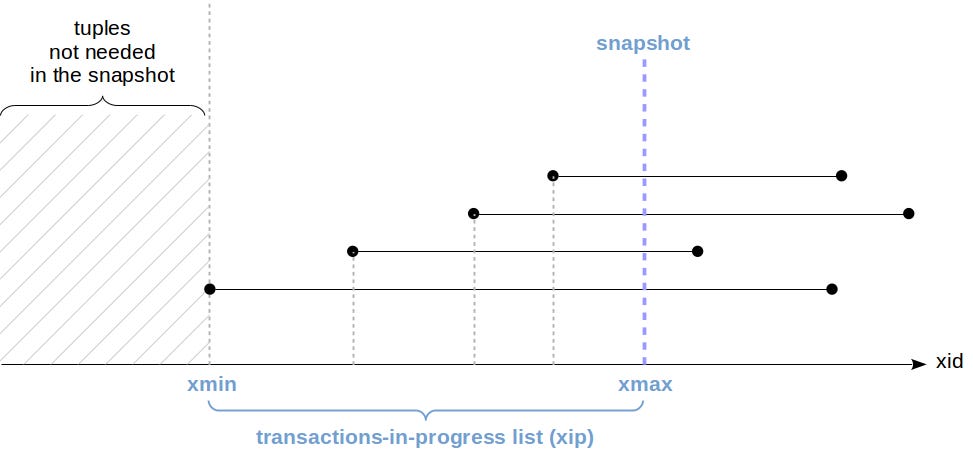 tuples
not needed
in the snapshot

snapshot

xid

xmin

xmax

transactions-in-progress list (xip)